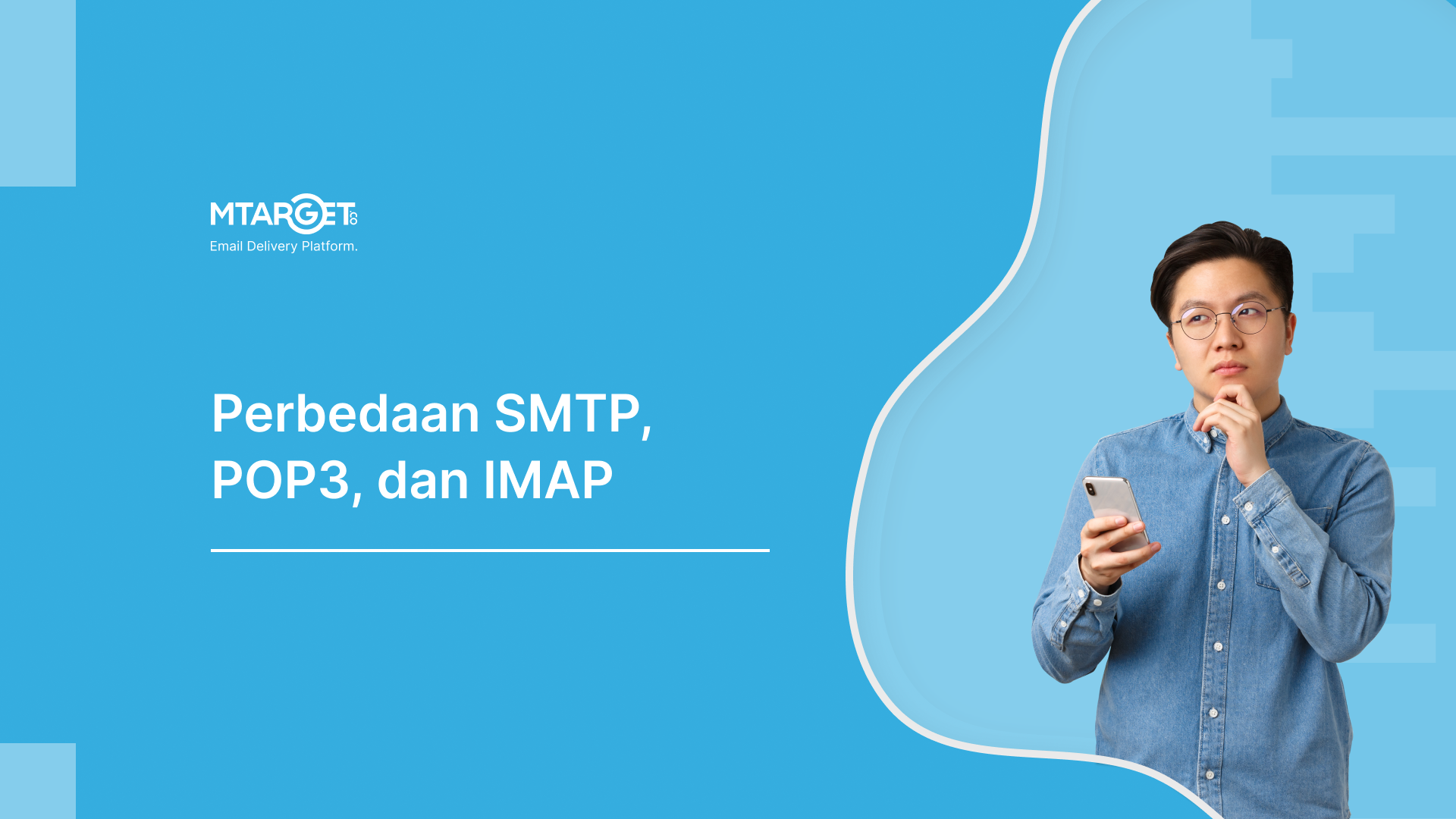 MTARGET.co
Email Delivery Platform.

Perbedaan SMTP, POP3, dan IMAP